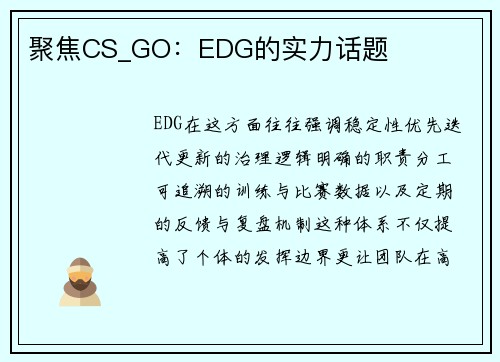 聚焦CS_GO：EDG的实力话题

EDG在这方面往往强调稳定性优先迭代更新的治理逻辑明确的职责分工可追溯的训练与比赛数据以及定期的反馈与复盘机制这种体系不仅提高了个体的发挥边界更让团队在高